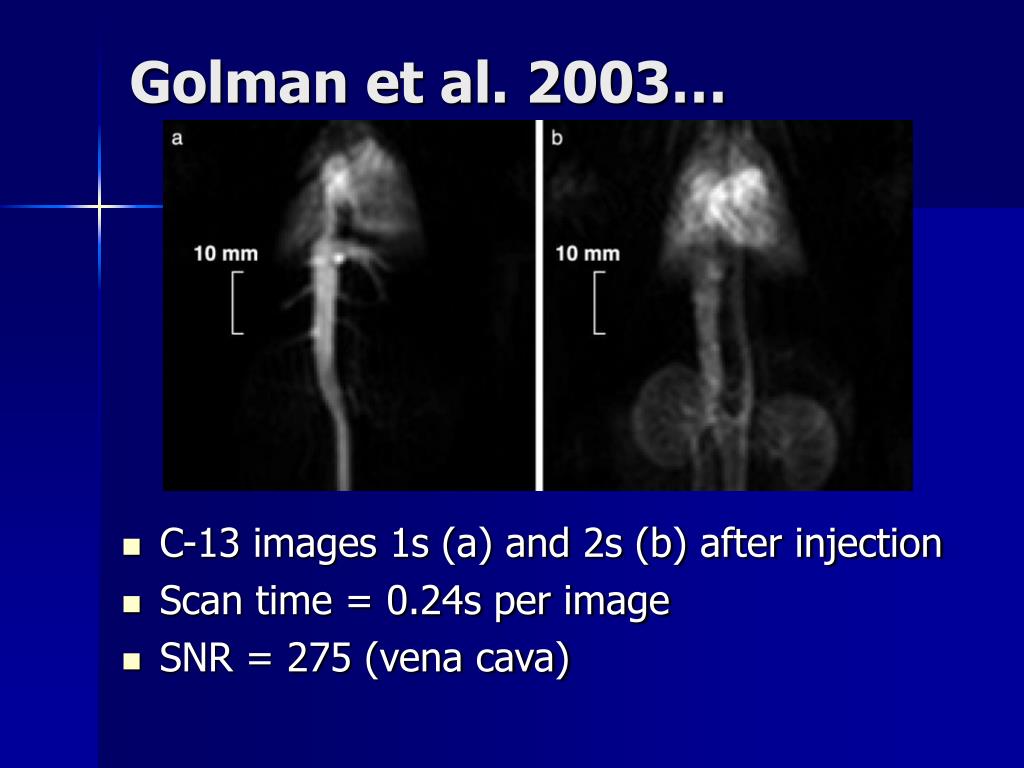 Golman et al. 2003…

a

10 mm

b

10 mm

- C-13 images 1s (a) and 2s (b) after injection
- Scan time = 0.24s per image
- SNR = 275 (vena cava)